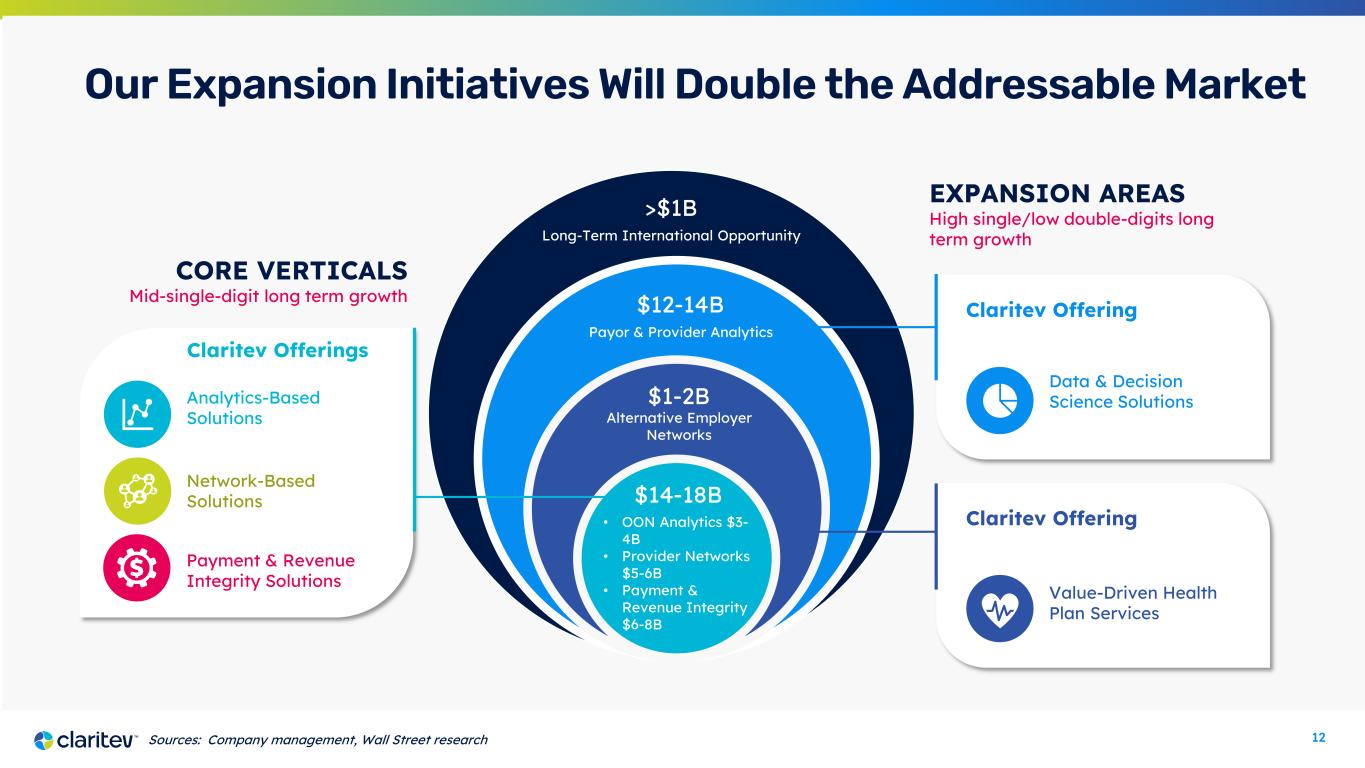 Our Expansion Initiatives Will Double the Addressable Market

CORE VERTICALS
Mid-single-digit long term growth

Claritev Offerings
Analytics-Based Solutions
Network-Based Solutions
Payment & Revenue Integrity Solutions

>$1B
Long-Term International Opportunity

$12-14B
Payor & Provider Analytics

$1-2B
Alternative Employer Networks

$14-18B
• OON Analytics $3-4B
• Provider Networks $5-6B
• Payment & Revenue Integrity $6-8B

EXPANSION AREAS
High single/low double-digits long term growth

Claritev Offering
Data & Decision Science Solutions

Claritev Offering
Value-Driven Health Plan Services

claritev™ Sources: Company management, Wall Street research

12